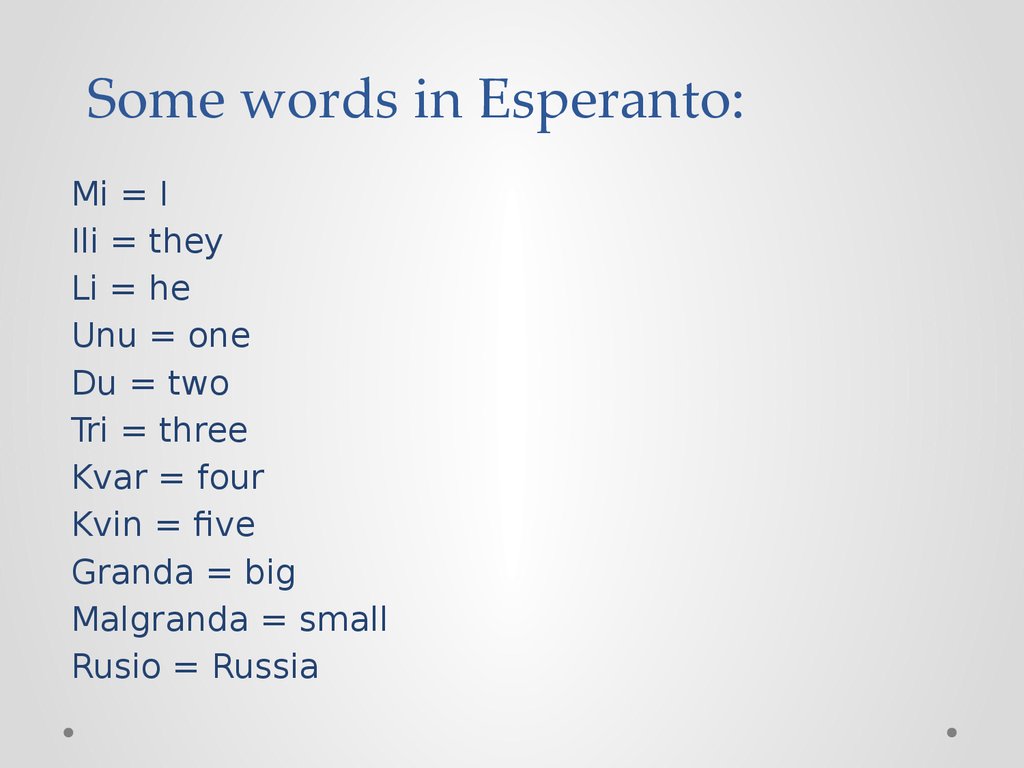 Some words in Esperanto:

Mi = I
Ili = they
Li = he
Unu = one
Du = two
Tri = three
Kvar = four
Kvin = five
Granda = big
Malgranda = small
Rusio = Russia